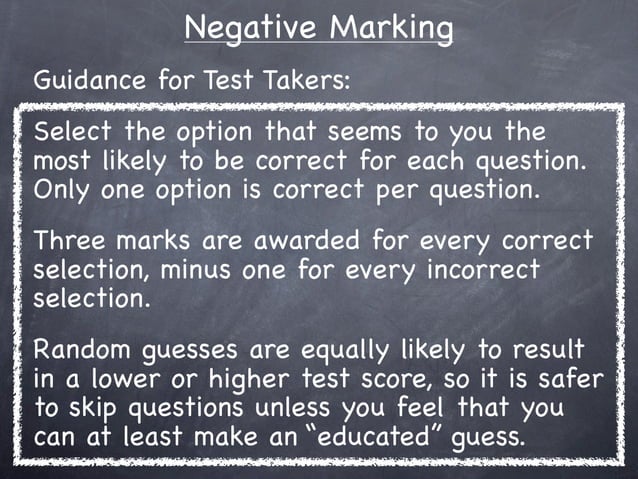 Negative Marking

Guidance for Test Takers:

Select the option that seems to you the most likely to be correct for each question. Only one option is correct per question.

Three marks are awarded for every correct selection, minus one for every incorrect selection.

Random guesses are equally likely to result in a lower or higher test score, so it is safer to skip questions unless you feel that you can at least make an "educated" guess.